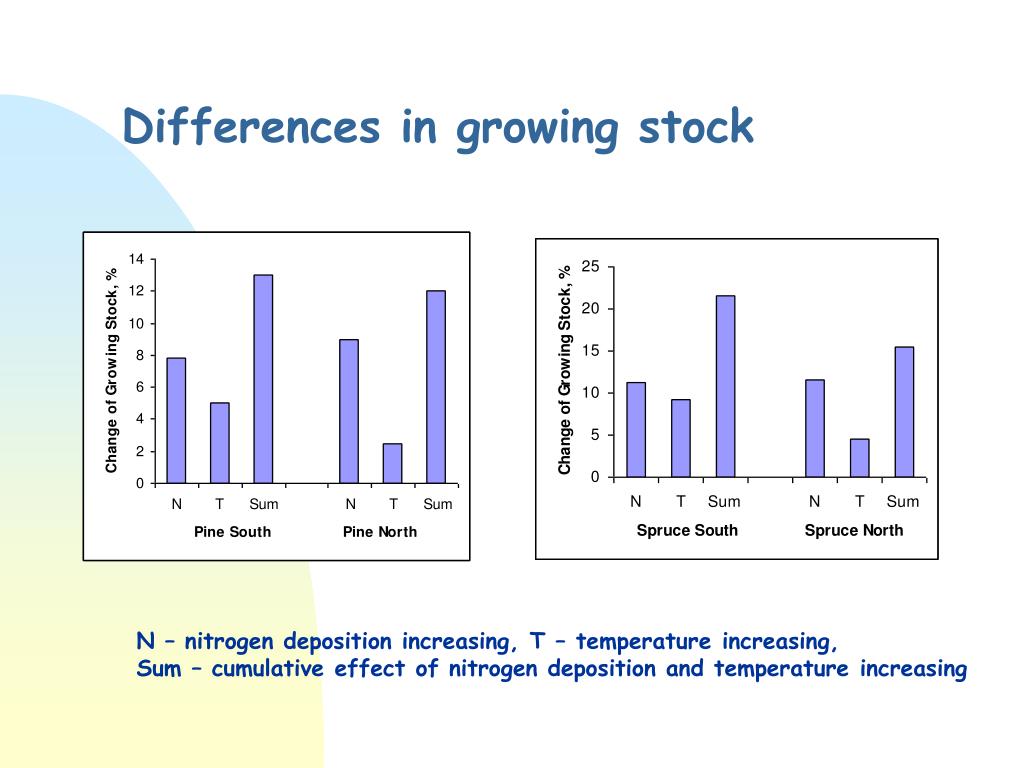 Differences in growing stock

Change of Growing Stock, %

14
12
10
8
6
4
2
0

N T Sum N T Sum

Pine South Pine North

Change of Growing Stock, %

25
20
15
10
5
0

N T Sum N T Sum

Spruce South Spruce North

N – nitrogen deposition increasing, T – temperature increasing,
Sum – cumulative effect of nitrogen deposition and temperature increasing